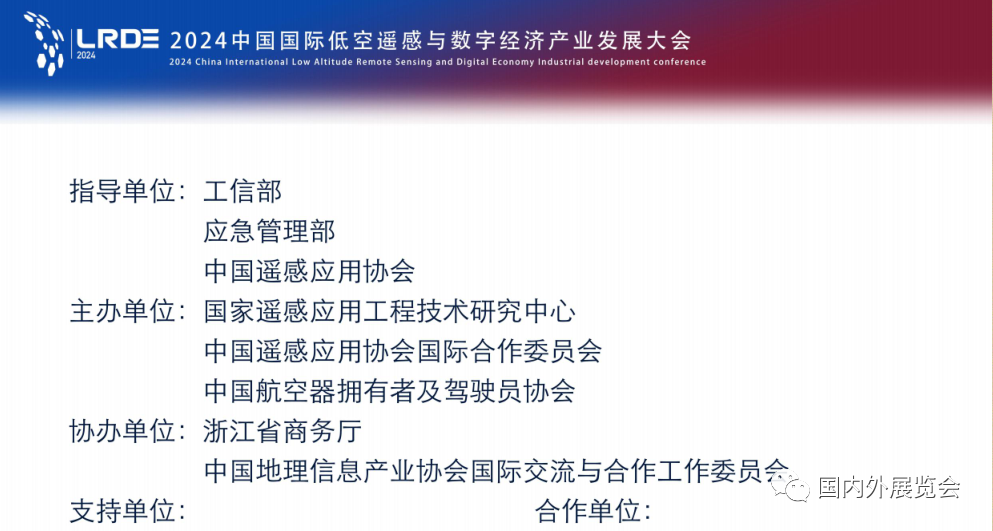 LRDE 2024

2024中国国际低空遥感与数字经济产业发展大会

2024 China International Low Altitude Remote Sensing and Digital Economy Industrial development conference

指导单位：工信部
应急管理部
中国遥感应用协会

主办单位：国家遥感应用工程技术研究中心
中国遥感应用协会国际合作委员会
中国航空器拥有者及驾驶员协会

协办单位：浙江省商务厅
中国地理信息产业协会国际交流与合作工作委员会

支持单位：

合作单位：

国内外展览会